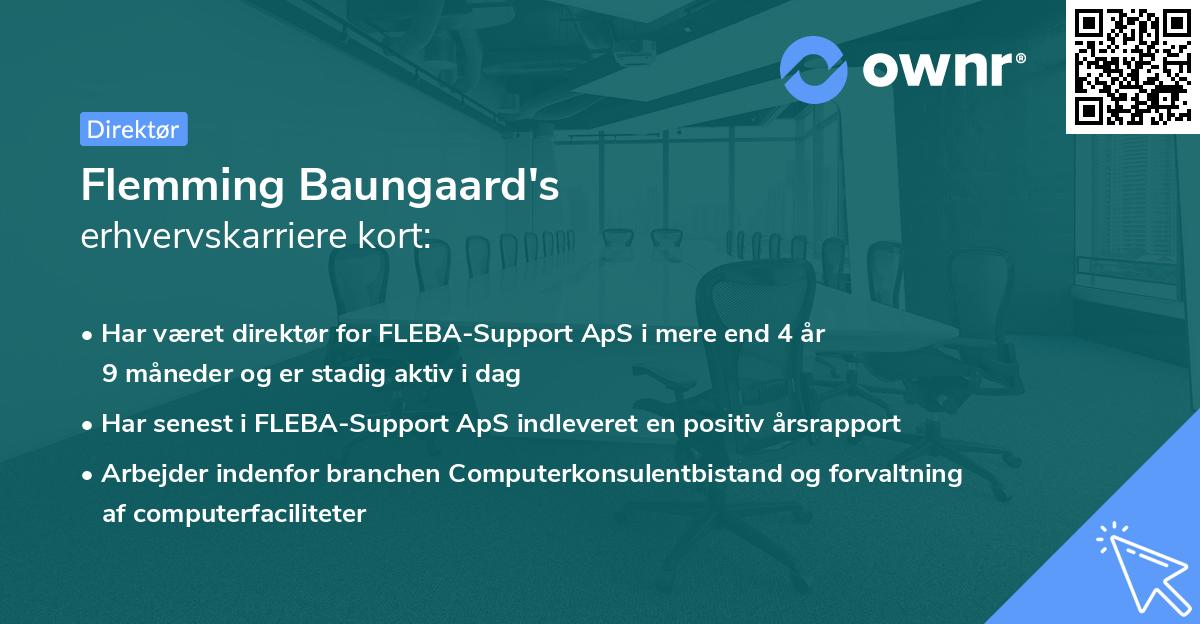 ownr®

Direktør

Flemming Baungaard's
erhvervskarriere kort:

• Har været direktør for FLEBA-Support ApS i mere end 4 år 9 måneder og er stadig aktiv i dag

• Har senest i FLEBA-Support ApS indleveret en positiv årsrapport

• Arbejder indenfor branchen Computerkonsulentbistand og forvaltning af computerfaciliteter